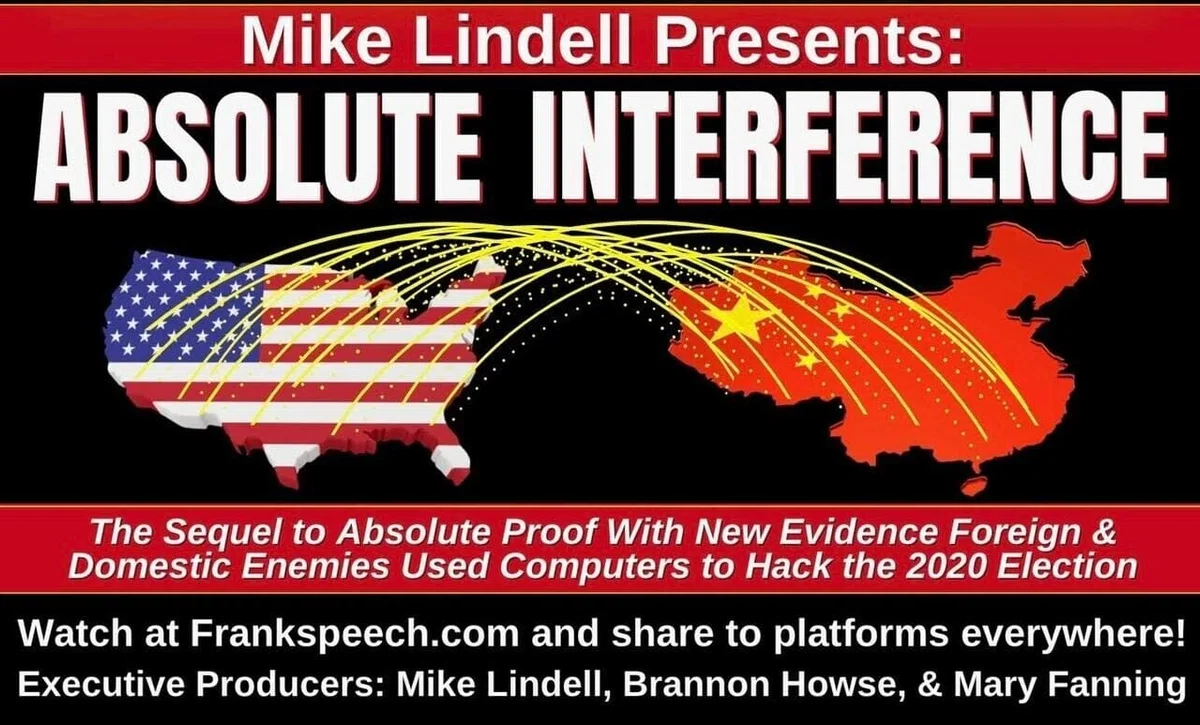 Mike Lindell Presents:

ABSOLUTE INTERFERENCE

The Sequel to Absolute Proof With New Evidence Foreign & Domestic Enemies Used Computers to Hack the 2020 Election

Watch at Frankspeech.com and share to platforms everywhere!

Executive Producers: Mike Lindell, Brannon Howse, & Mary Fanning